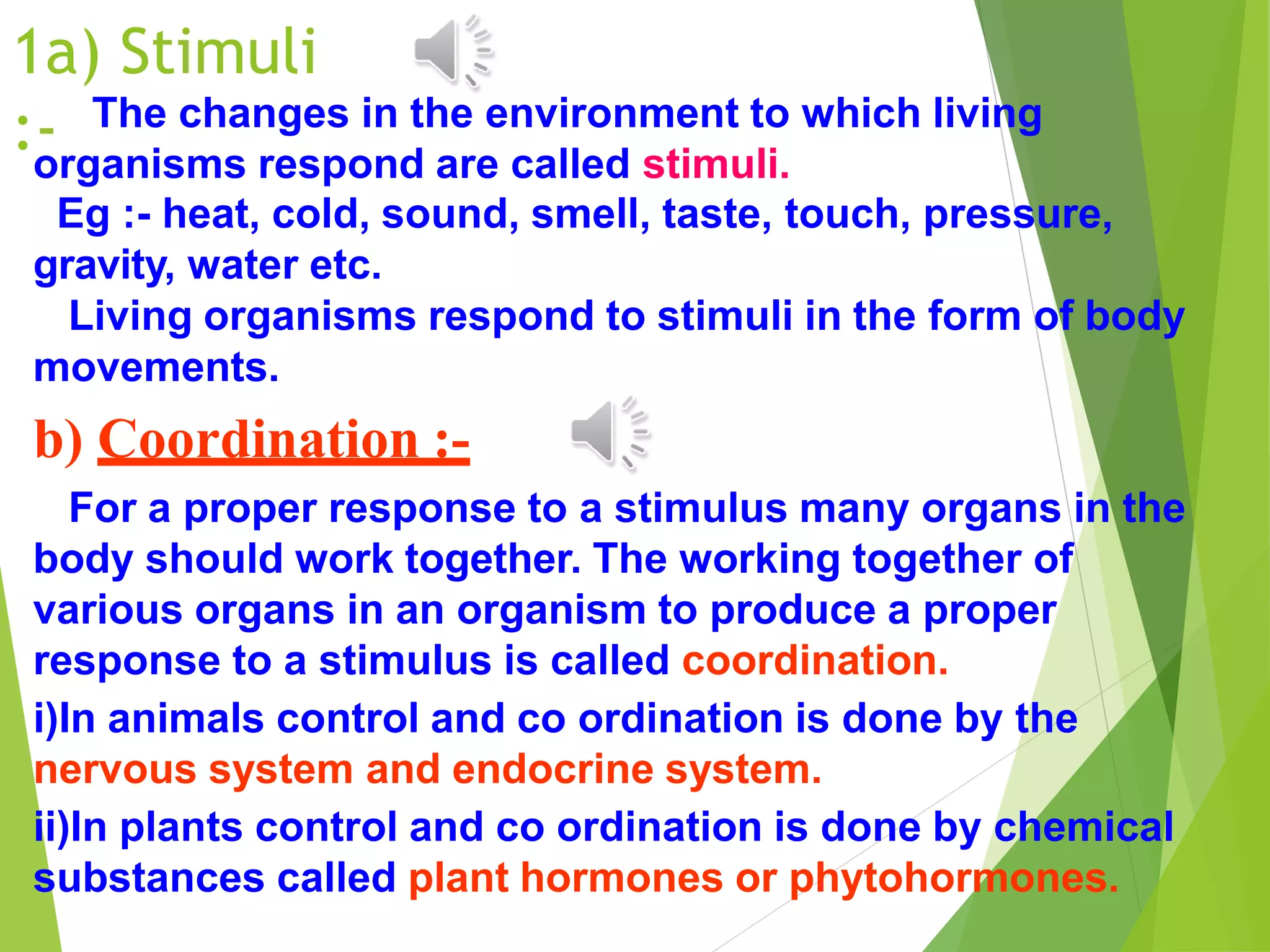 1a) Stimuli

:- The changes in the environment to which living organisms respond are called stimuli.

Eg :- heat, cold, sound, smell, taste, touch, pressure, gravity, water etc.

Living organisms respond to stimuli in the form of body movements.

b) Coordination :-

For a proper response to a stimulus many organs in the body should work together. The working together of various organs in an organism to produce a proper response to a stimulus is called coordination.

i)In animals control and co ordination is done by the nervous system and endocrine system.

ii)In plants control and co ordination is done by chemical substances called plant hormones or phytohormones.